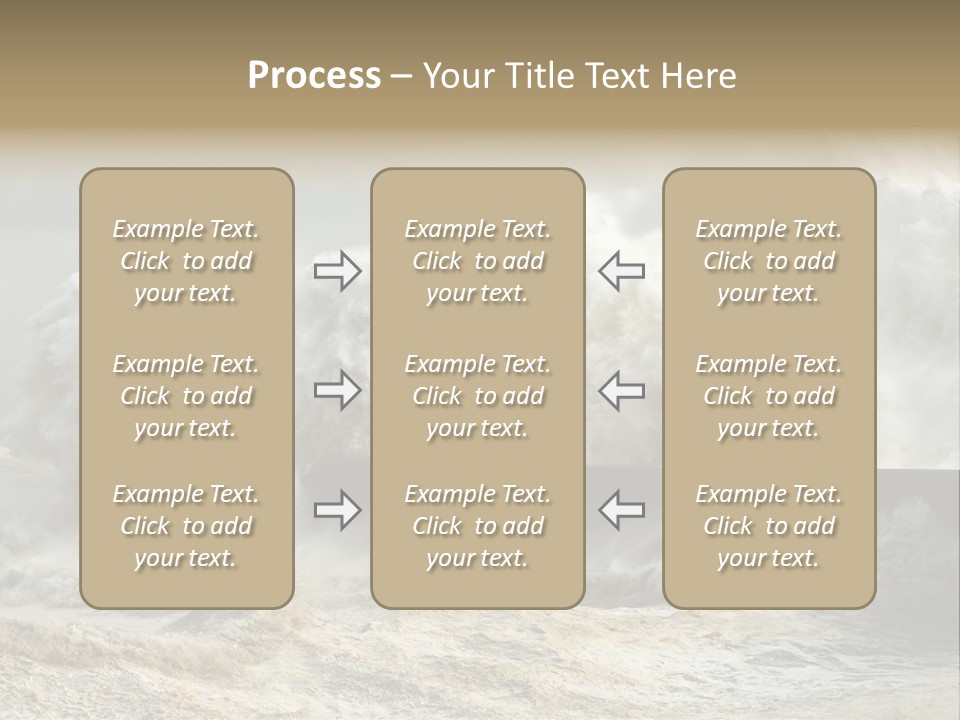 Process – Your Title Text Here

Example Text. Click to add your text.

Example Text. Click to add your text.

Example Text. Click to add your text.

Example Text. Click to add your text.

Example Text. Click to add your text.

Example Text. Click to add your text.

Example Text. Click to add your text.

Example Text. Click to add your text.

Example Text. Click to add your text.